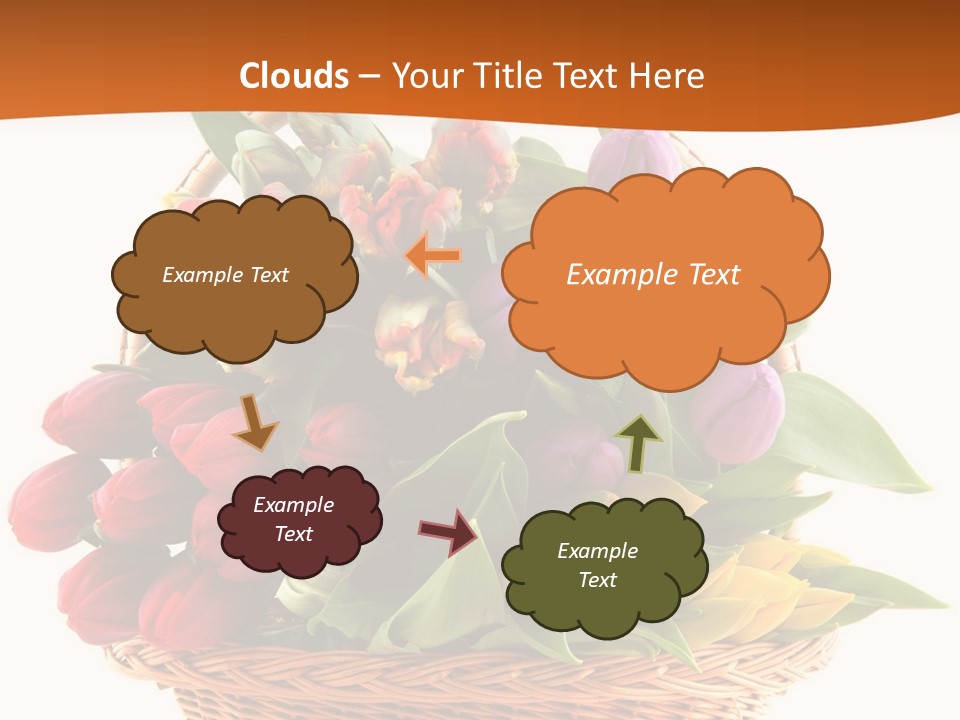 Clouds – Your Title Text Here

Example Text

Example Text

Example Text

Example Text